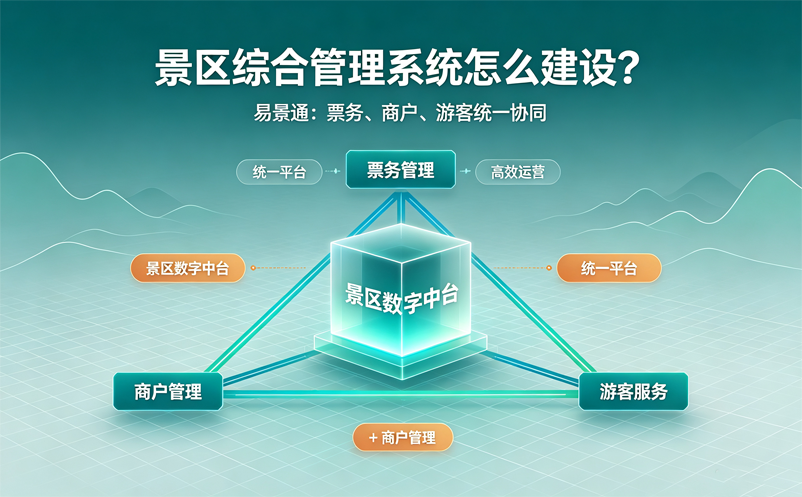 景区综合管理系统怎么建设？

易景通：票务、商户、游客统一协同

统一平台

票务管理

高效运营

景区数字中台

统一平台

景区数字中台

商户管理

游客服务

+ 商户管理